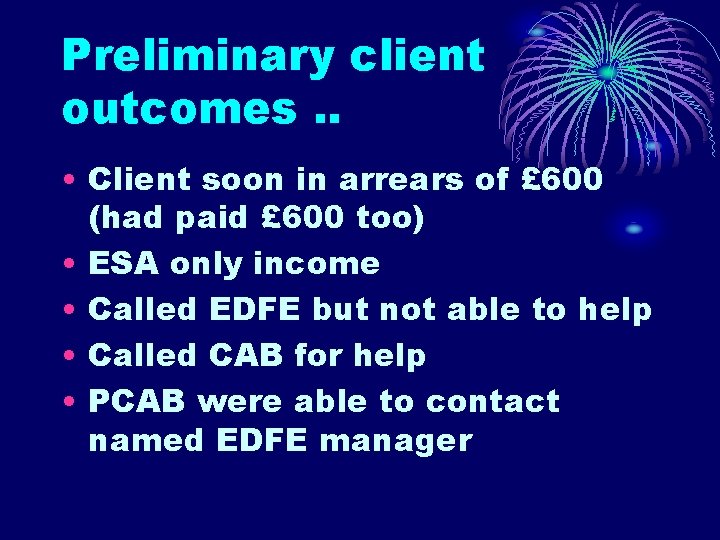 Preliminary client outcomes ..

• Client soon in arrears of £600 (had paid £600 too)
• ESA only income
• Called EDFE but not able to help
• Called CAB for help
• PCAB were able to contact named EDFE manager